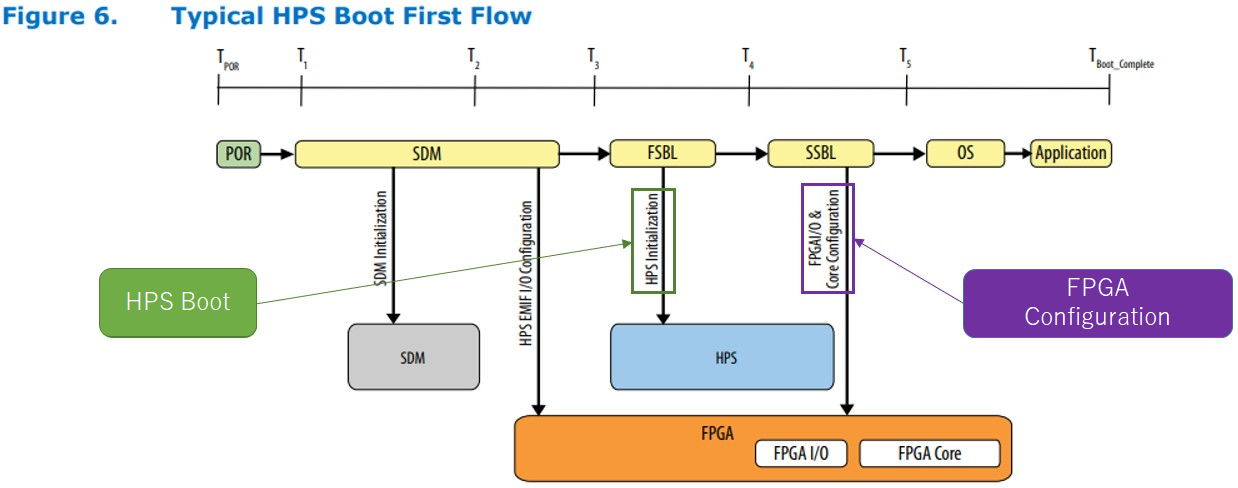 Figure 6. Typical HPS Boot First Flow

$T_{POR}$ $T_1$ $T_2$ $T_3$ $T_4$ $T_5$ $T_{Boot\_Complete}$

POR
SDM
FSBL
SSBL
OS
Application

SDM Initialization
HPS EMIF I/O Configuration
HPS Initialization
FPGA I/O & Core Configuration

HPS Boot
FPGA Configuration

SDM
HPS

FPGA
FPGA I/O
FPGA Core